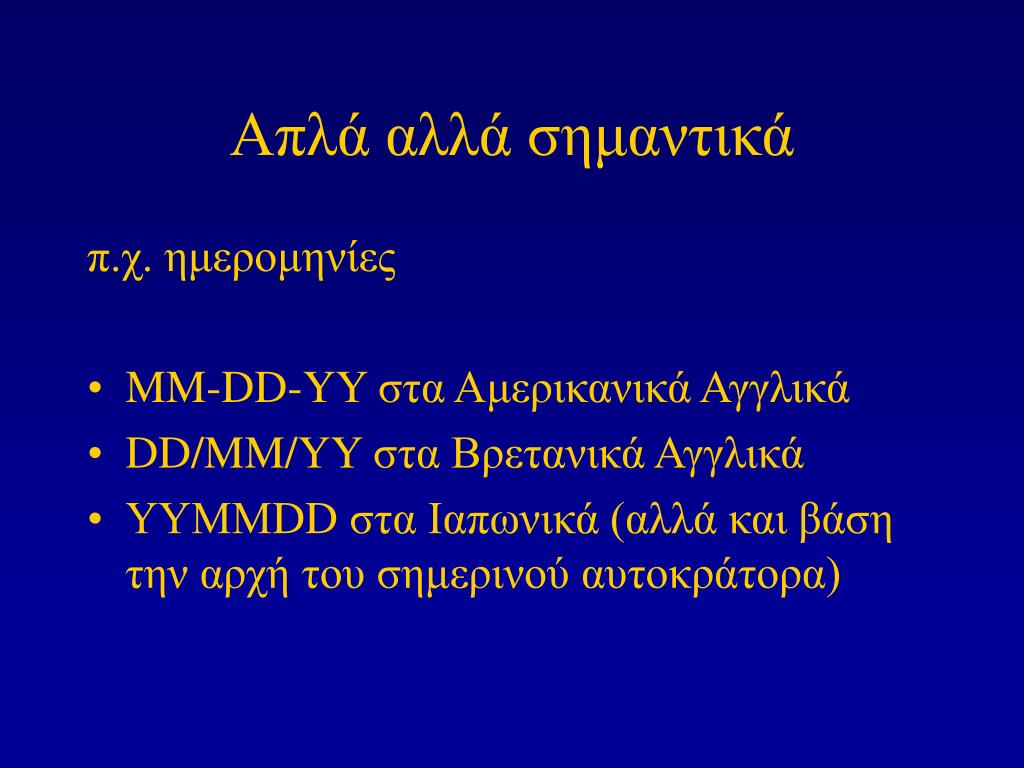 Απλά αλλά σημαντικά

π.χ. ημερομηνίες

• MM-DD-YY στα Αμερικανικά Αγγλικά
• DD/MM/YY στα Βρετανικά Αγγλικά
• YYMMDD στα Ιαπωνικά (αλλά και βάση την αρχή του σημερινού αυτοκράτορα)